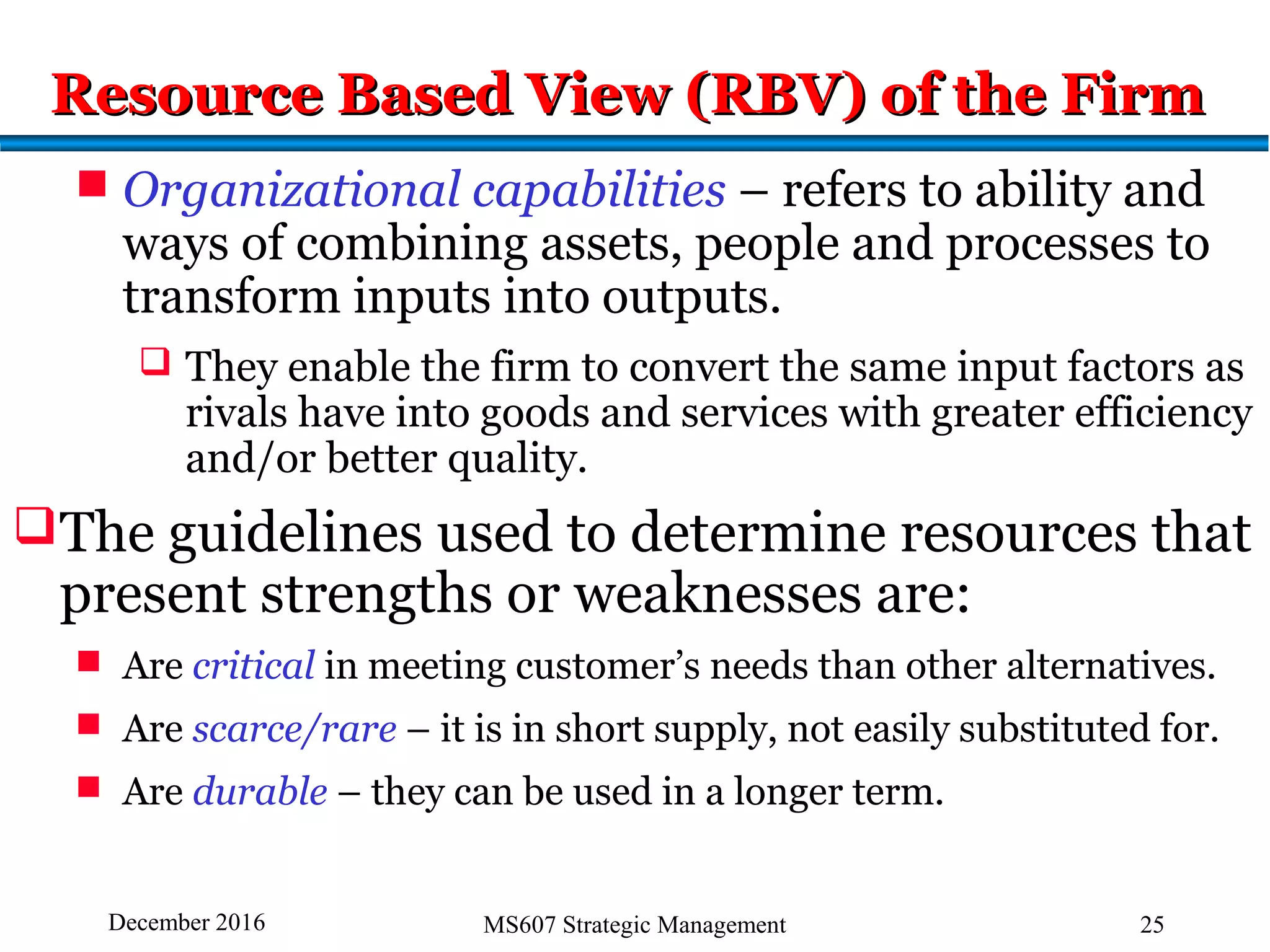 Resource Based View (RBV) of the Firm

Organizational capabilities – refers to ability and ways of combining assets, people and processes to transform inputs into outputs.

They enable the firm to convert the same input factors as rivals have into goods and services with greater efficiency and/or better quality.

The guidelines used to determine resources that present strengths or weaknesses are:

Are critical in meeting customer’s needs than other alternatives.

Are scarce/rare – it is in short supply, not easily substituted for.

Are durable – they can be used in a longer term.

December 2016

MS607 Strategic Management

25